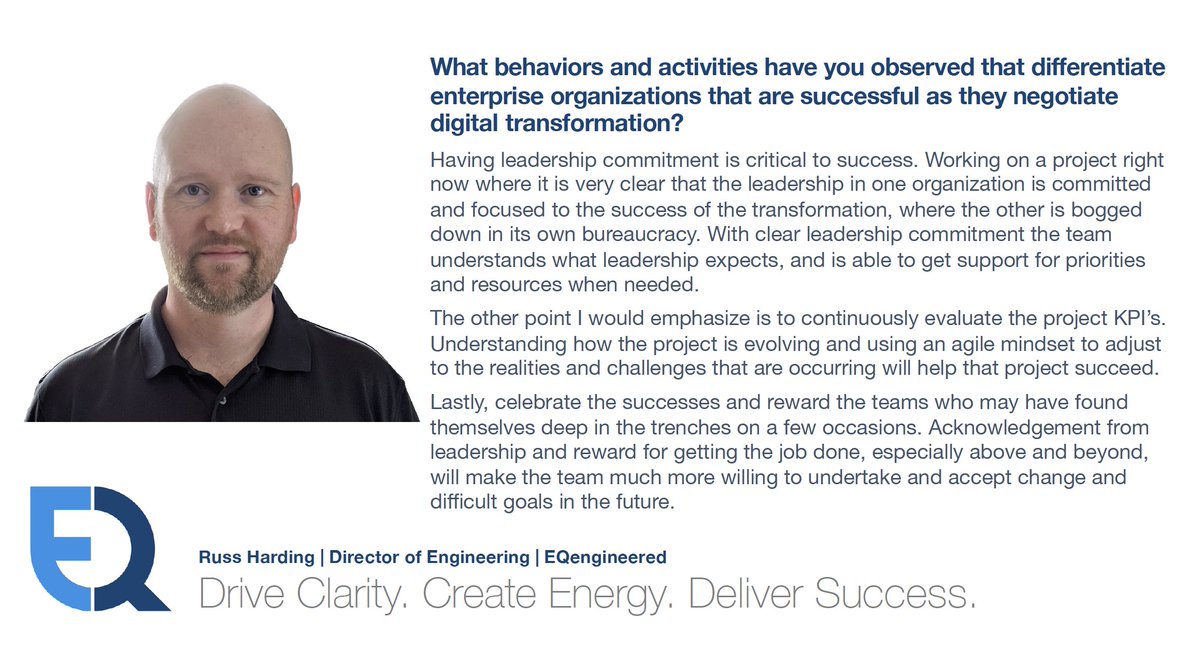 What behaviors and activities have you observed that differentiate enterprise organizations that are successful as they negotiate digital transformation?

Having leadership commitment is critical to success. Working on a project right now where it is very clear that the leadership in one organization is committed and focused to the success of the transformation, where the other is bogged down in its own bureaucracy. With clear leadership commitment the team understands what leadership expects, and is able to get support for priorities and resources when needed.

The other point I would emphasize is to continuously evaluate the project KPI's. Understanding how the project is evolving and using an agile mindset to adjust to the realities and challenges that are occurring will help that project succeed.

Lastly, celebrate the successes and reward the teams who may have found themselves deep in the trenches on a few occasions. Acknowledgement from leadership and reward for getting the job done, especially above and beyond, will make the team much more willing to undertake and accept change and difficult goals in the future.

EQ

Russ Harding | Director of Engineering | EQengineered

Drive Clarity. Create Energy. Deliver Success.